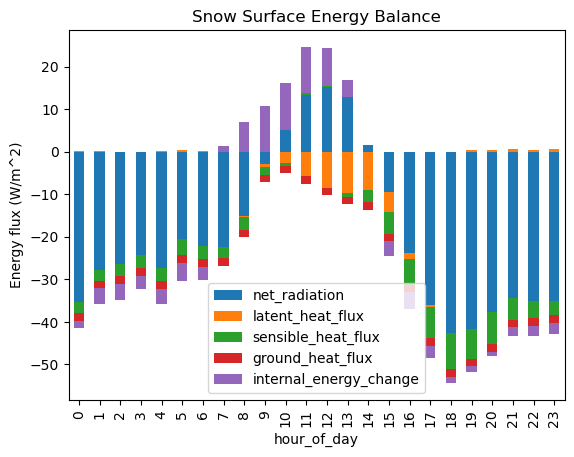 Snow Surface Energy Balance

Energy flux (W/m^2)

20
10
0
−10
−20
−30
−40
−50

net_radiation
latent_heat_flux
sensible_heat_flux
ground_heat_flux
internal_energy_change

0 1 2 3 4 5 6 7 8 9 10 11 12 13 14 15 16 17 18 19 20 21 22 23

hour_of_day